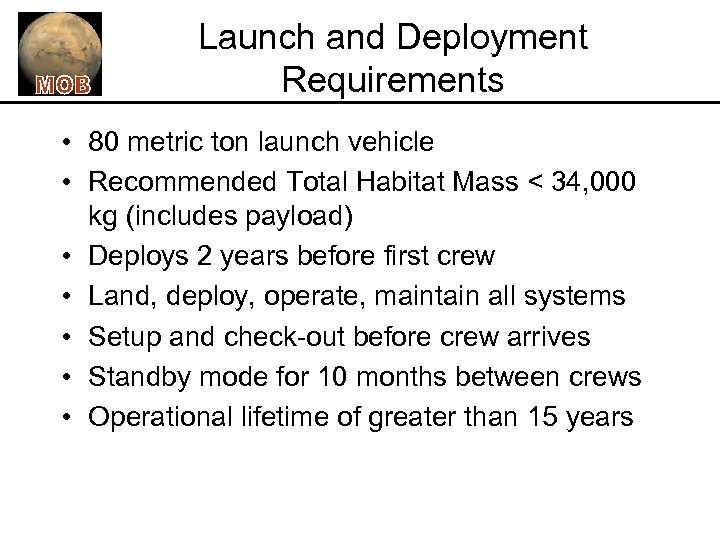 MOB

Launch and Deployment Requirements

• 80 metric ton launch vehicle
• Recommended Total Habitat Mass < 34,000 kg (includes payload)
• Deploys 2 years before first crew
• Land, deploy, operate, maintain all systems
• Setup and check-out before crew arrives
• Standby mode for 10 months between crews
• Operational lifetime of greater than 15 years